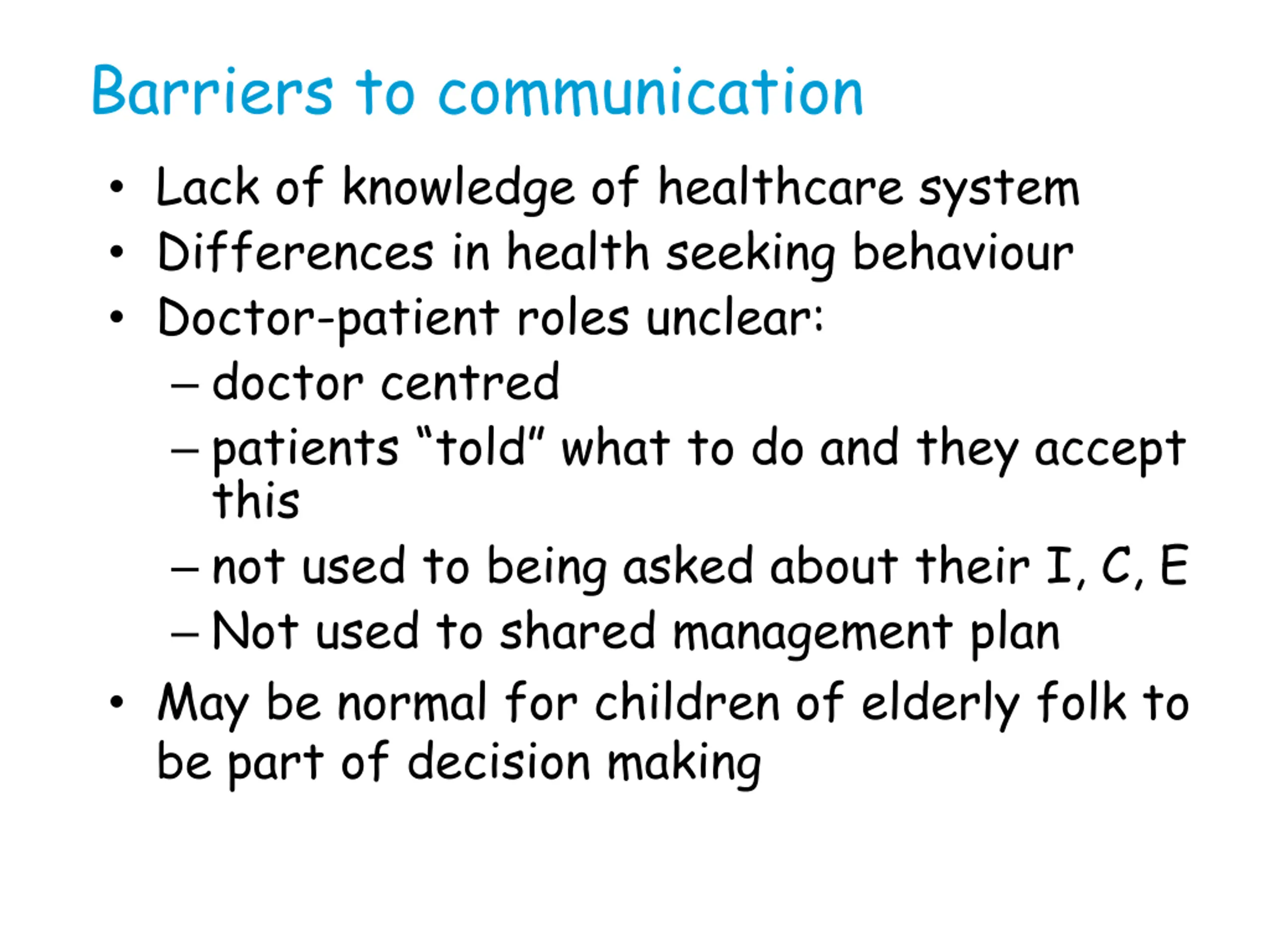 Barriers to communication

• Lack of knowledge of healthcare system
• Differences in health seeking behaviour
• Doctor-patient roles unclear:
  – doctor centred
  – patients “told” what to do and they accept this
  – not used to being asked about their I, C, E
  – Not used to shared management plan
• May be normal for children of elderly folk to be part of decision making